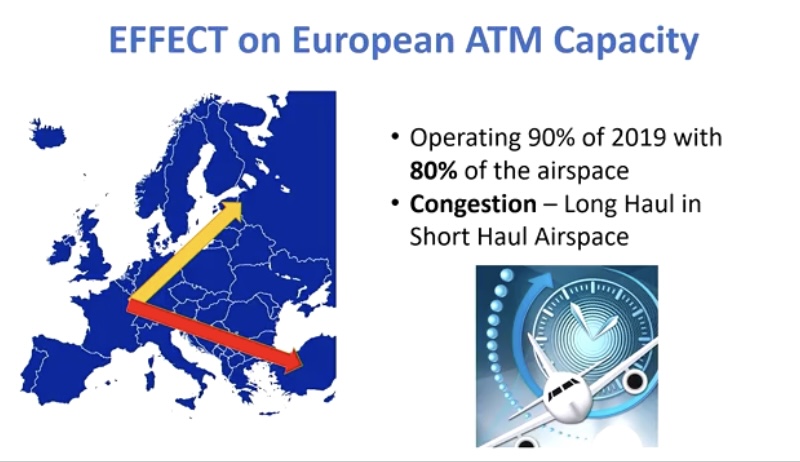 EFFECT on European ATM Capacity

• Operating 90% of 2019 with **80%** of the airspace
• **Congestion** – Long Haul in Short Haul Airspace